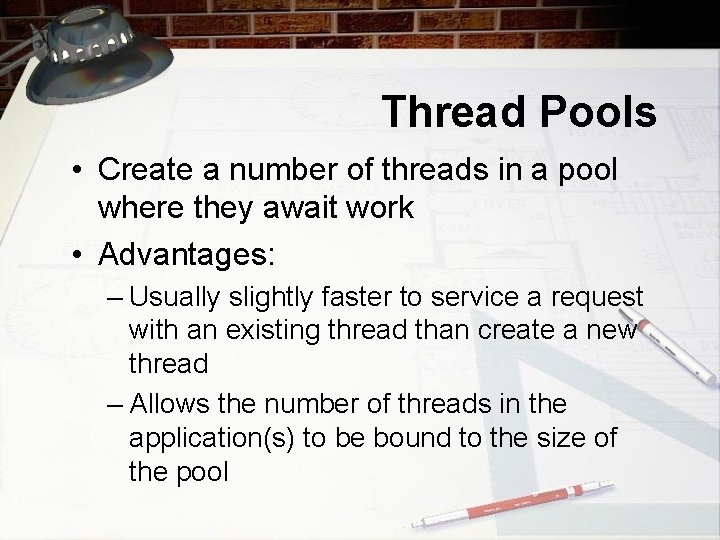 Thread Pools

• Create a number of threads in a pool where they await work

• Advantages:

– Usually slightly faster to service a request with an existing thread than create a new thread

– Allows the number of threads in the application(s) to be bound to the size of the pool